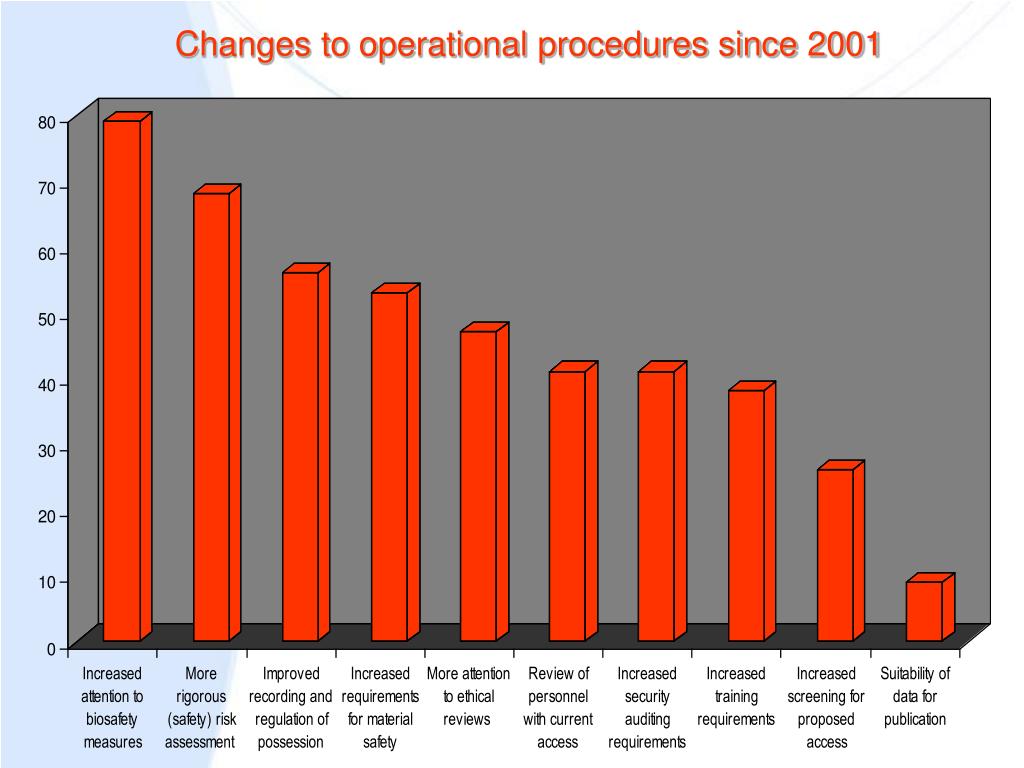 Changes to operational procedures since 2001

80
70
60
50
40
30
20
10
0

Increased attention to biosafety measures
More rigorous (safety) risk assessment
Improved recording and regulation of possession
Increased requirements for material safety
More attention to ethical reviews
Review of personnel with current access
Increased security auditing requirements
Increased training requirements
Increased screening for proposed access
Suitability of data for publication